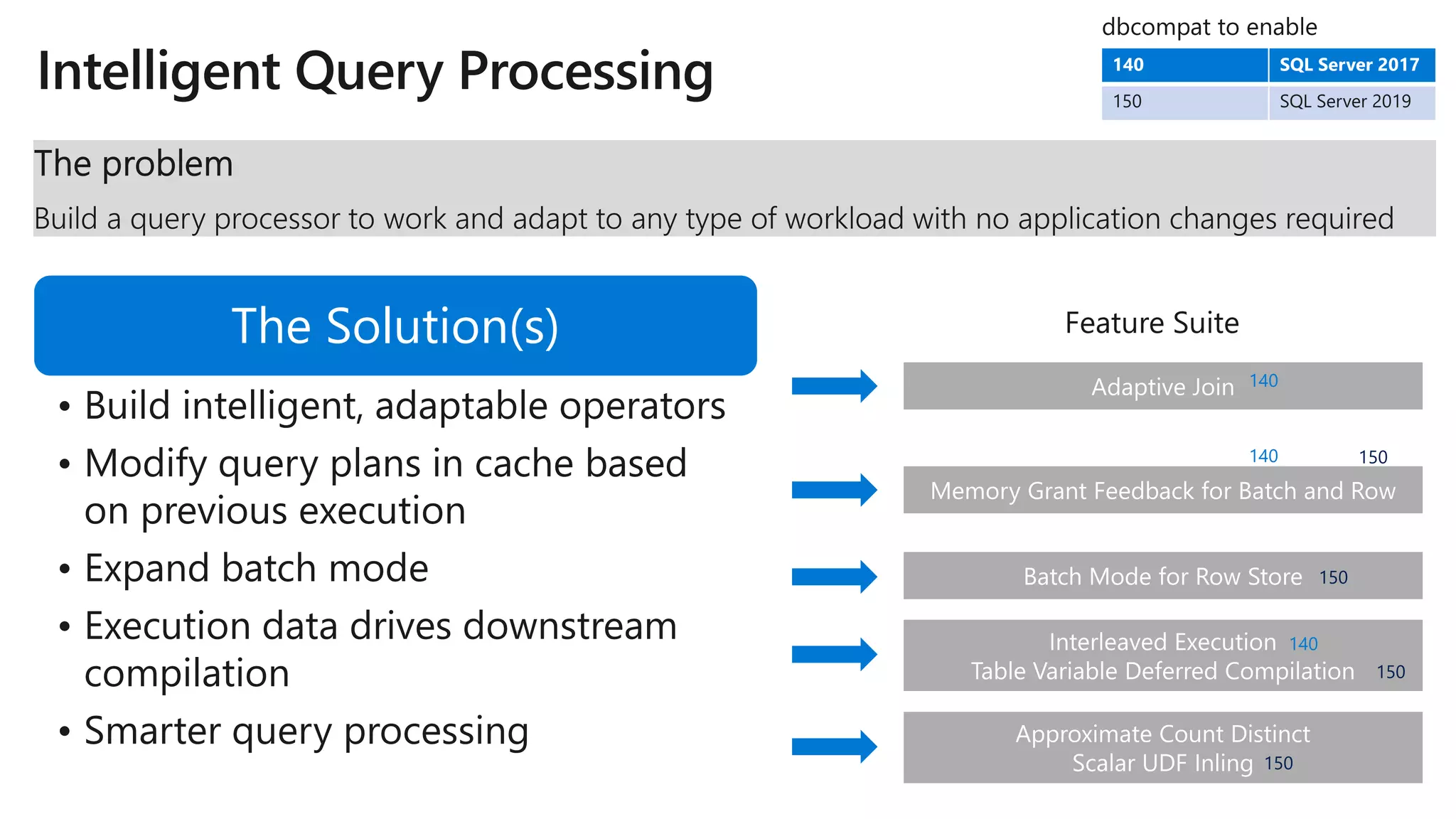 Intelligent Query Processing

dbcompat to enable

| 140 | SQL Server 2017 |
|---|---|
| 150 | SQL Server 2019 |

The problem

Build a query processor to work and adapt to any type of workload with no application changes required

The Solution(s)

• Build intelligent, adaptable operators
• Modify query plans in cache based on previous execution
• Expand batch mode
• Execution data drives downstream compilation
• Smarter query processing

Feature Suite

Adaptive Join 140

140 150
Memory Grant Feedback for Batch and Row

Batch Mode for Row Store 150

Interleaved Execution 140
Table Variable Deferred Compilation 150

Approximate Count Distinct
Scalar UDF Inling 150